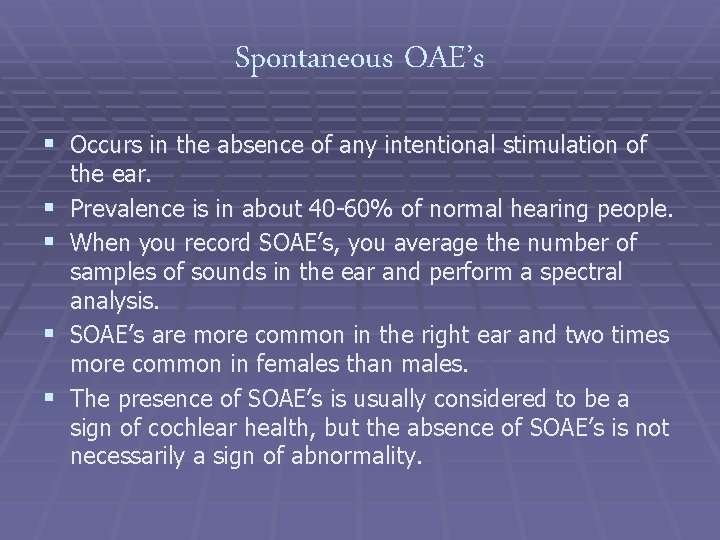 Spontaneous OAE’s

▪ Occurs in the absence of any intentional stimulation of the ear.
▪ Prevalence is in about 40-60% of normal hearing people.
▪ When you record SOAE’s, you average the number of samples of sounds in the ear and perform a spectral analysis.
▪ SOAE’s are more common in the right ear and two times more common in females than males.
▪ The presence of SOAE’s is usually considered to be a sign of cochlear health, but the absence of SOAE’s is not necessarily a sign of abnormality.